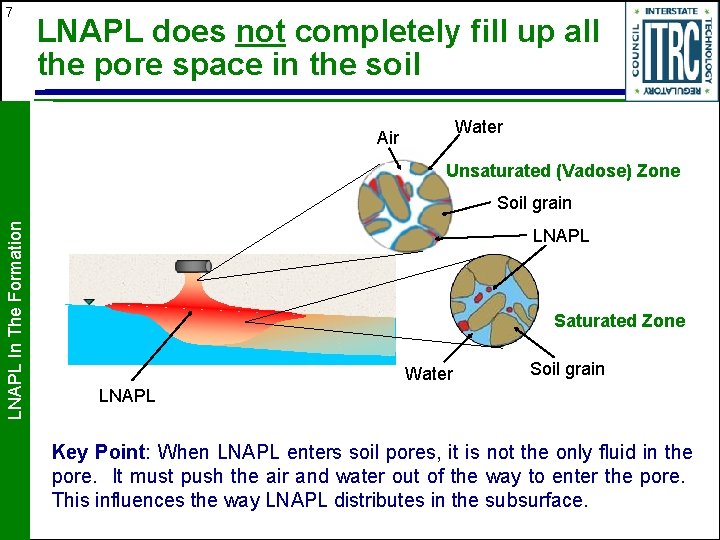 7

LNAPL does not completely fill up all the pore space in the soil

INTERSTATE TECHNOLOGY REGULATORY COUNCIL
ITRC

LNAPL In The Formation

Air
Water
Unsaturated (Vadose) Zone
Soil grain
LNAPL
Saturated Zone
Water
Soil grain
LNAPL

Key Point: When LNAPL enters soil pores, it is not the only fluid in the pore. It must push the air and water out of the way to enter the pore. This influences the way LNAPL distributes in the subsurface.